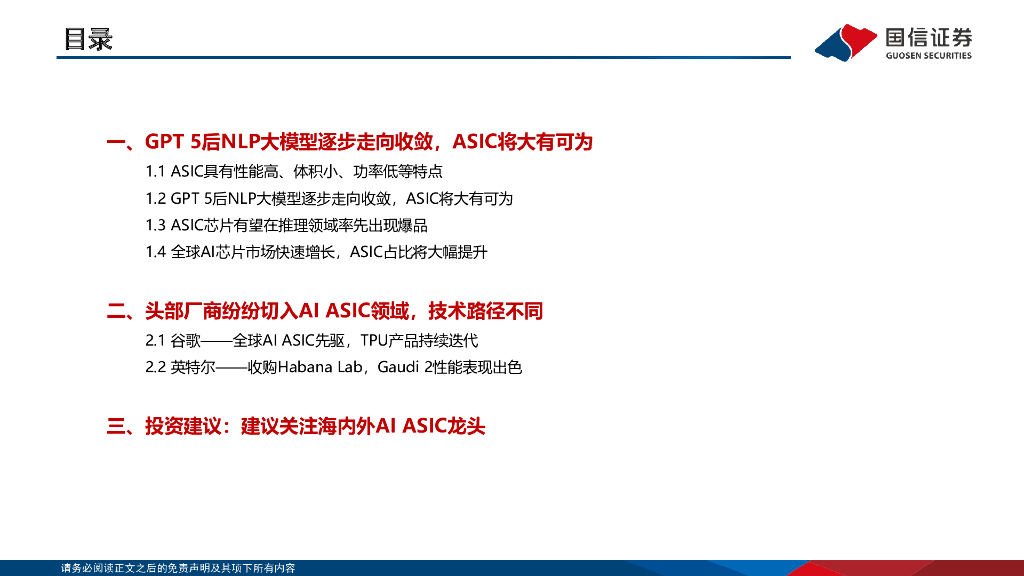 目录

国信证券
GUOSEN SECURITIES

一、GPT 5后NLP大模型逐步走向收敛，ASIC将大有可为

1.1 ASIC具有性能高、体积小、功率低等特点

1.2 GPT 5后NLP大模型逐步走向收敛，ASIC将大有可为

1.3 ASIC芯片有望在推理领域率先出现爆品

1.4 全球AI芯片市场快速增长，ASIC占比将大幅提升

二、头部厂商纷纷切入AI ASIC领域，技术路径不同

2.1 谷歌——全球AI ASIC先驱，TPU产品持续迭代

2.2 英特尔——收购Habana Lab，Gaudi 2性能表现出色

三、投资建议：建议关注海内外AI ASIC龙头

请务必阅读正文之后的免责声明及其项下所有内容